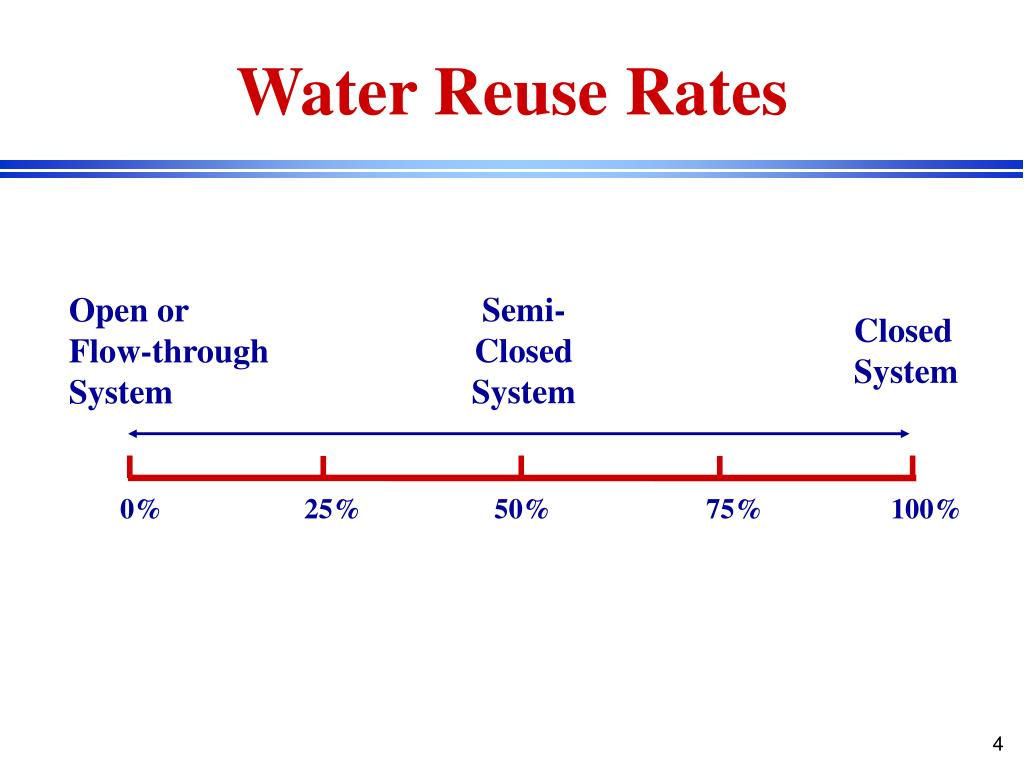 Water Reuse Rates

Open or Flow-through System

Semi-Closed System

Closed System

0%

25%

50%

75%

100%

4